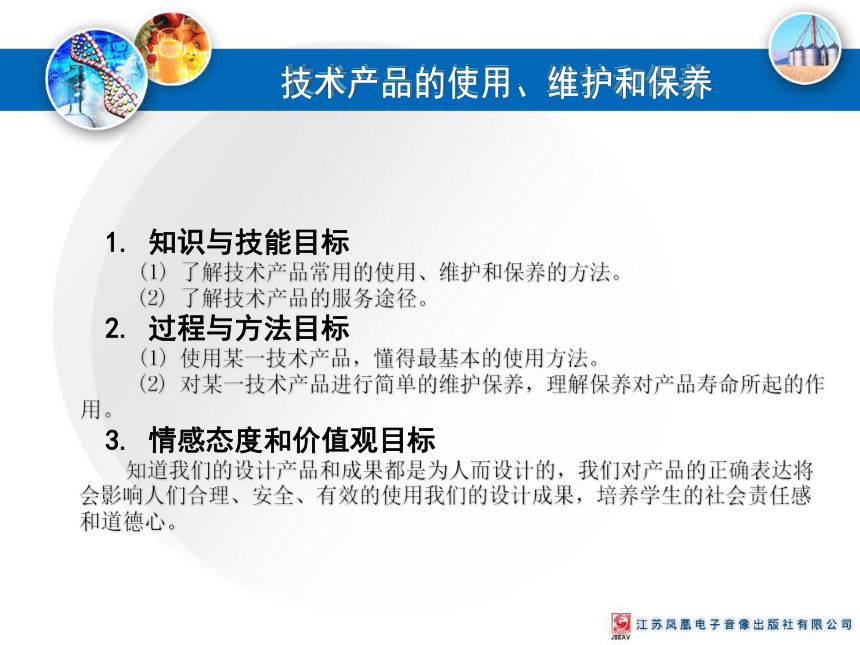 技术产品的使用、维护和保养

1. 知识与技能目标

(1) 了解技术产品常用的使用、维护和保养的方法。

(2) 了解技术产品的服务途径。

2. 过程与方法目标

(1) 使用某一技术产品，懂得最基本的使用方法。

(2) 对某一技术产品进行简单的维护保养，理解保养对产品寿命所起的作用。

3. 情感态度和价值观目标

知道我们的设计产品和成果都是为人而设计的，我们对产品的正确表达将会影响人们合理、安全、有效的使用我们的设计成果，培养学生的社会责任感和道德心。

JSEAV 江苏凤凰电子音像出版社有限公司